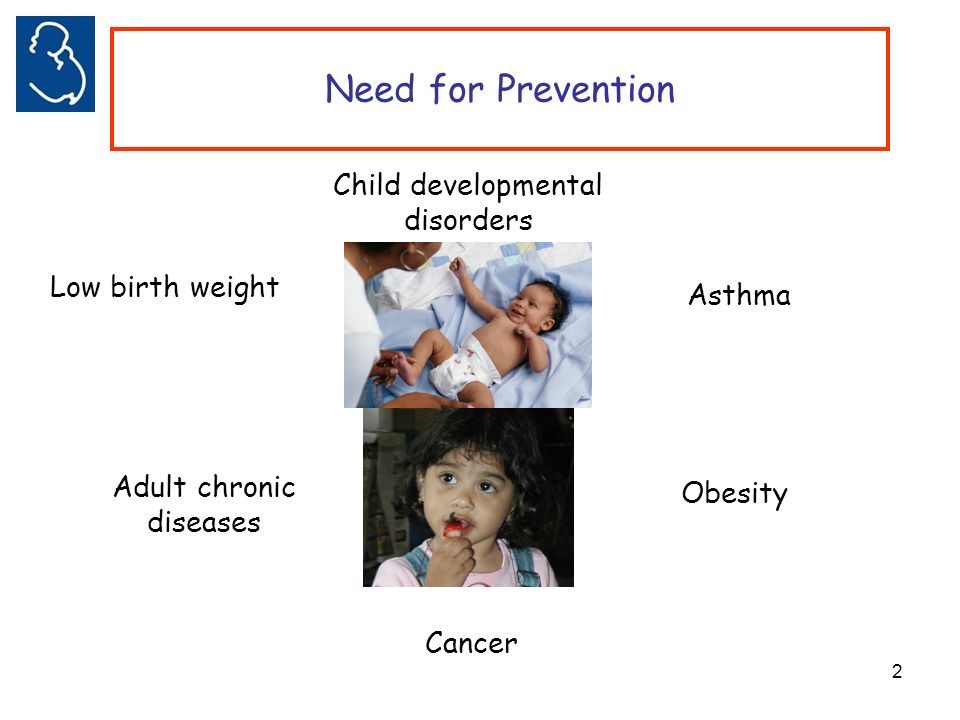 Need for Prevention

Child developmental disorders

Low birth weight

Asthma

Adult chronic diseases

Obesity

Cancer

2